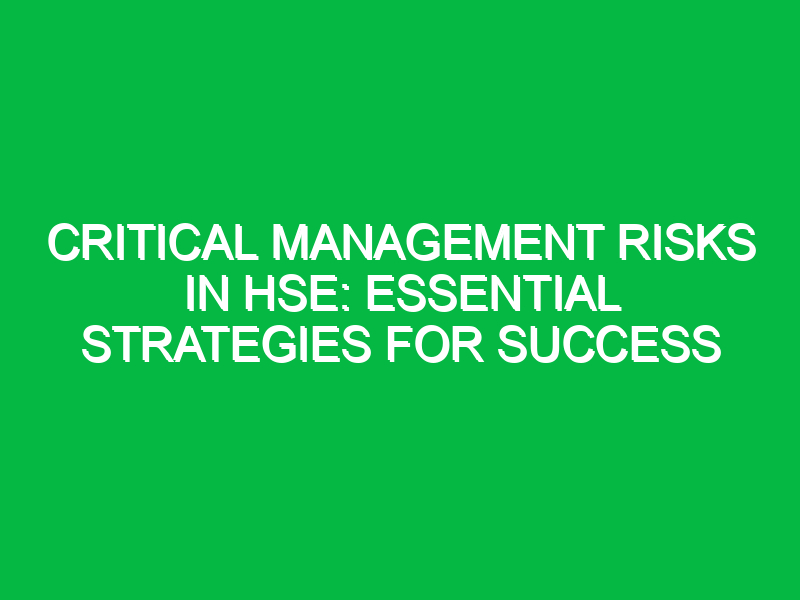 CRITICAL MANAGEMENT RISKS IN HSE: ESSENTIAL STRATEGIES FOR SUCCESS